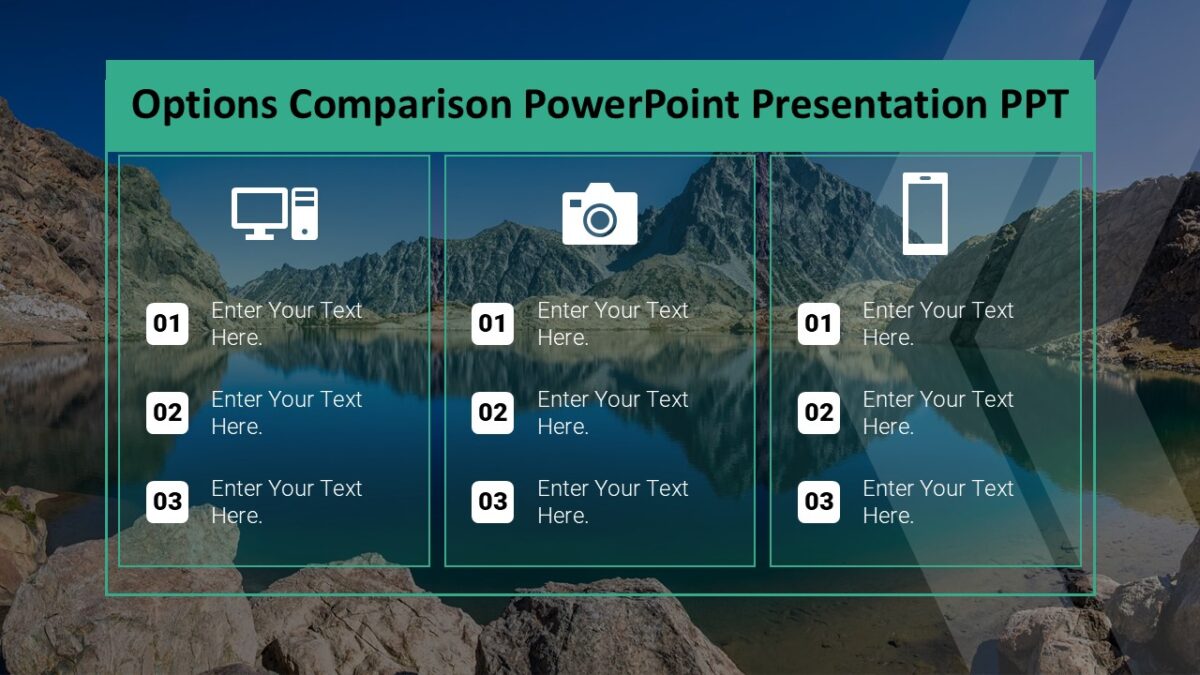 Options Comparison PowerPoint Presentation PPT

01 Enter Your Text Here.

02 Enter Your Text Here.

03 Enter Your Text Here.

01 Enter Your Text Here.

02 Enter Your Text Here.

03 Enter Your Text Here.

01 Enter Your Text Here.

02 Enter Your Text Here.

03 Enter Your Text Here.